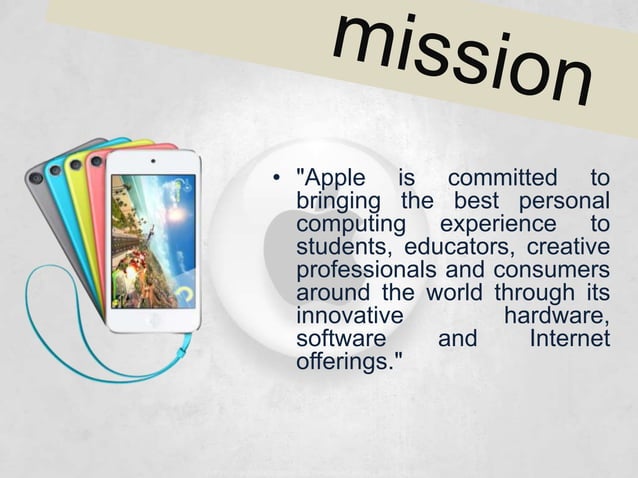 mission

• "Apple is committed to bringing the best personal computing experience to students, educators, creative professionals and consumers around the world through its innovative hardware, software and Internet offerings."